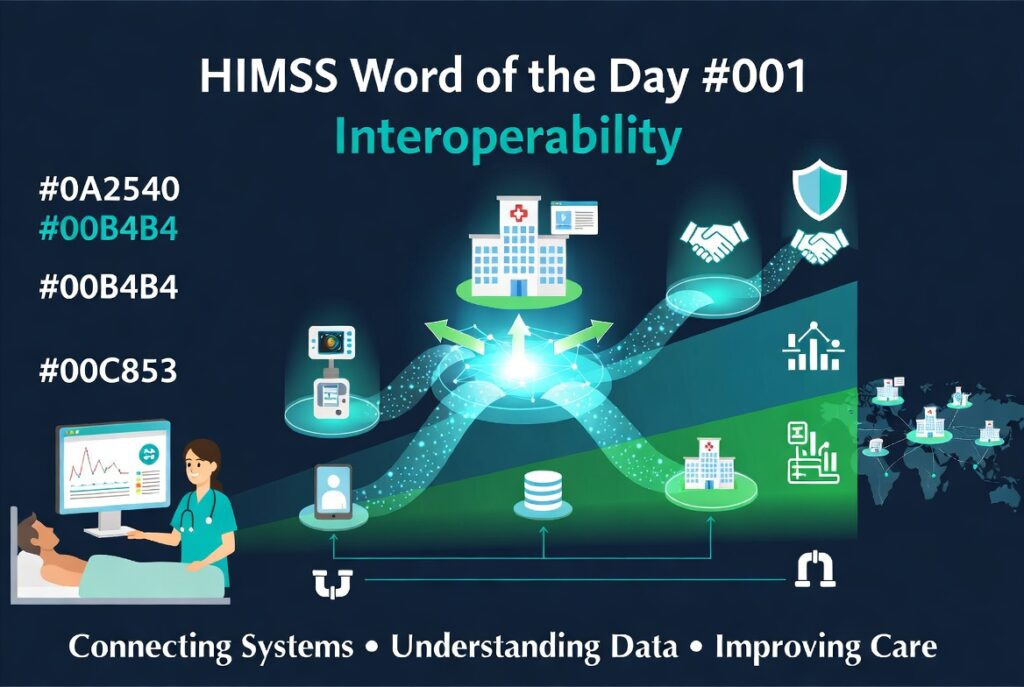 HIMSS Word of the Day #001
Interoperability

#0A2540
#00B4B4

#00B4B4

#00C853

Connecting Systems • Understanding Data • Improving Care